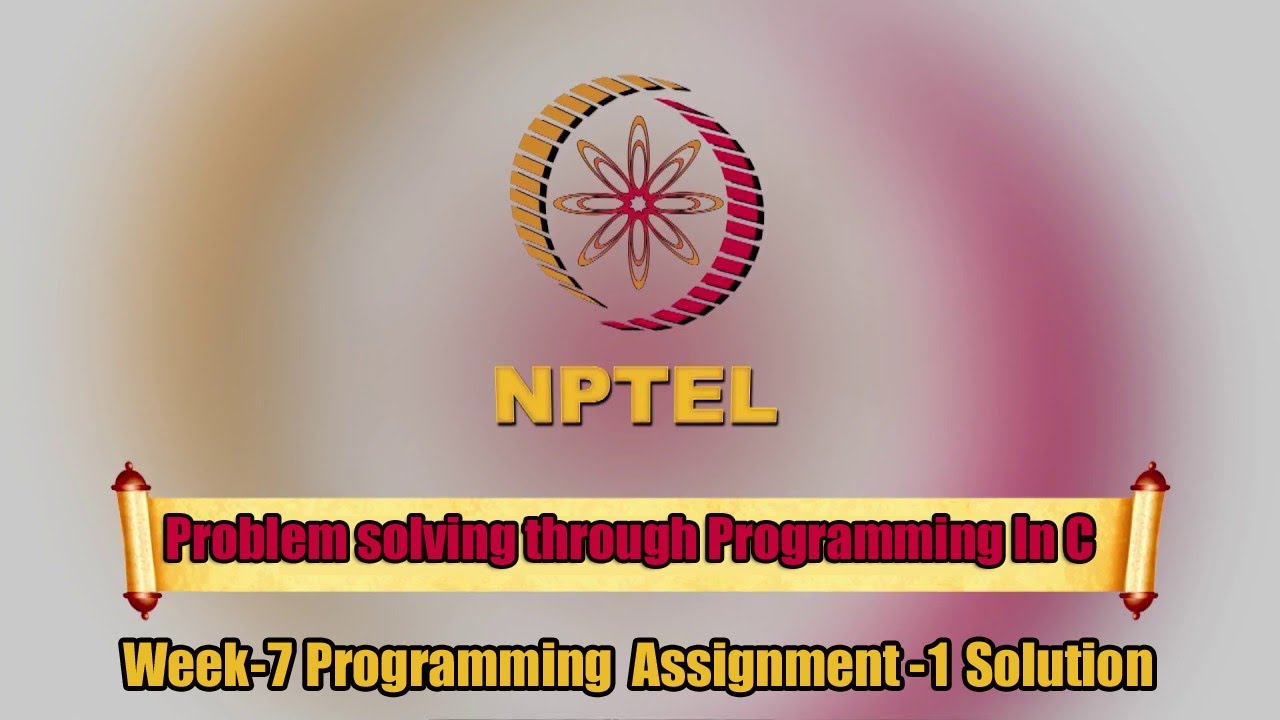 NPTEL

Problem solving through Programming In C

Week-7 Programming Assignment -1 Solution